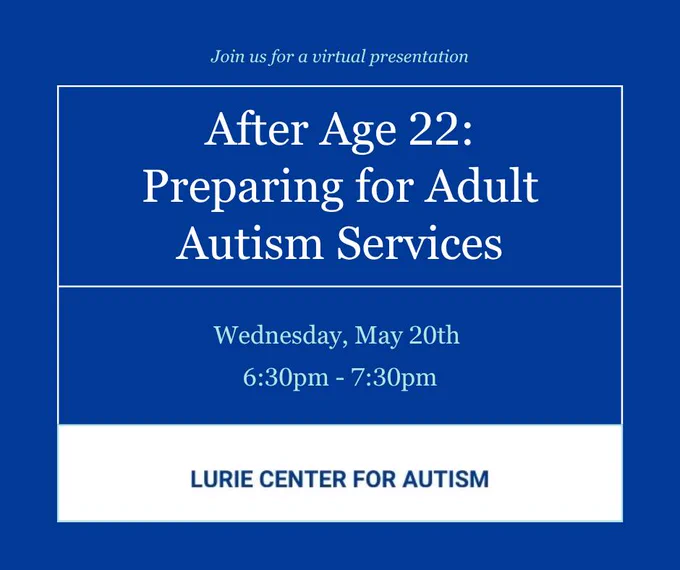 Join us for a virtual presentation

After Age 22: Preparing for Adult Autism Services

Wednesday, May 20th
6:30pm - 7:30pm

LURIE CENTER FOR AUTISM